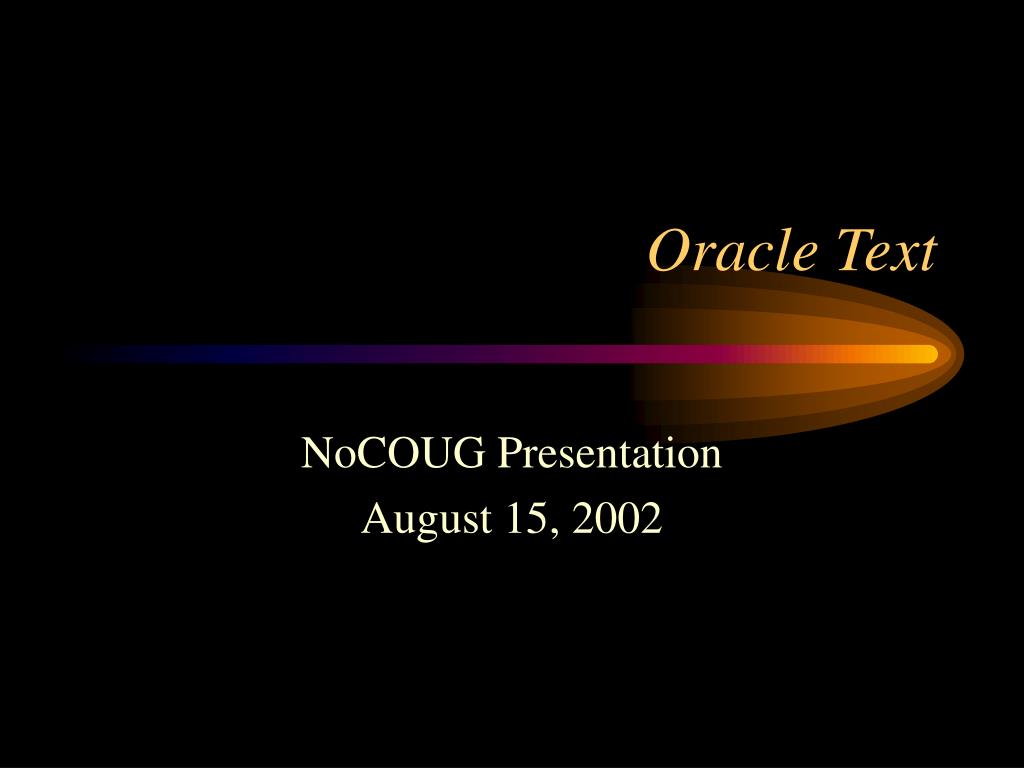 Oracle Text

NoCOUG Presentation
August 15, 2002